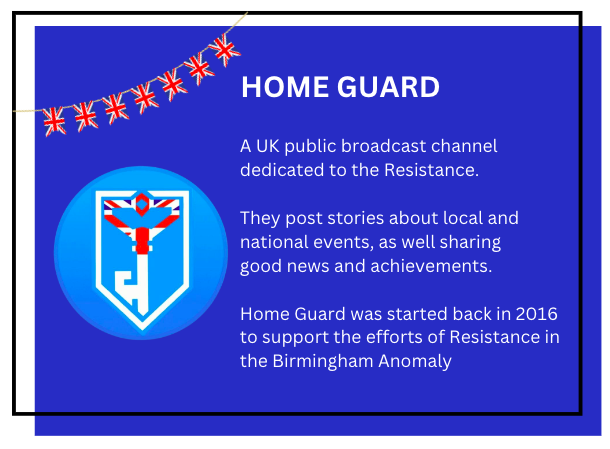 HOME GUARD

A UK public broadcast channel dedicated to the Resistance.

They post stories about local and national events, as well sharing good news and achievements.

Home Guard was started back in 2016 to support the efforts of Resistance in the Birmingham Anomaly